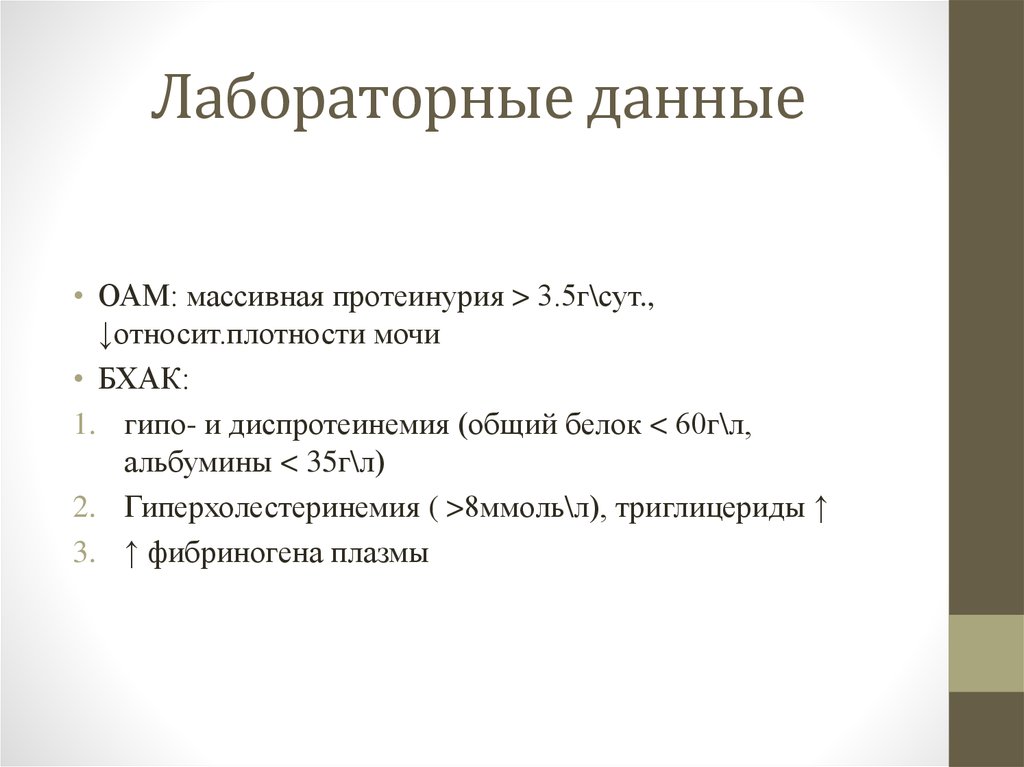 Лабораторные данные

• ОАМ: массивная протеинурия > 3.5г\сут., ↓относит.плотности мочи

• БХАК:

1. гипо- и диспротеинемия (общий белок < 60г\л, альбумины < 35г\л)

2. Гиперхолестеринемия ( >8ммоль\л), триглицериды ↑

3. ↑ фибриногена плазмы